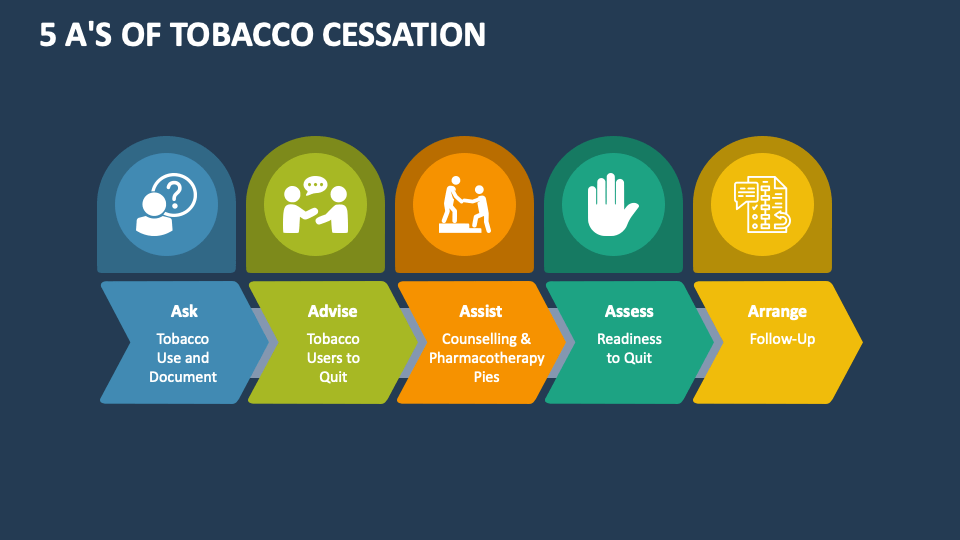 5 A'S OF TOBACCO CESSATION

Ask
Tobacco Use and Document

Advise
Tobacco Users to Quit

Assist
Counselling & Pharmacotherapy Pies

Assess
Readiness to Quit

Arrange
Follow-Up